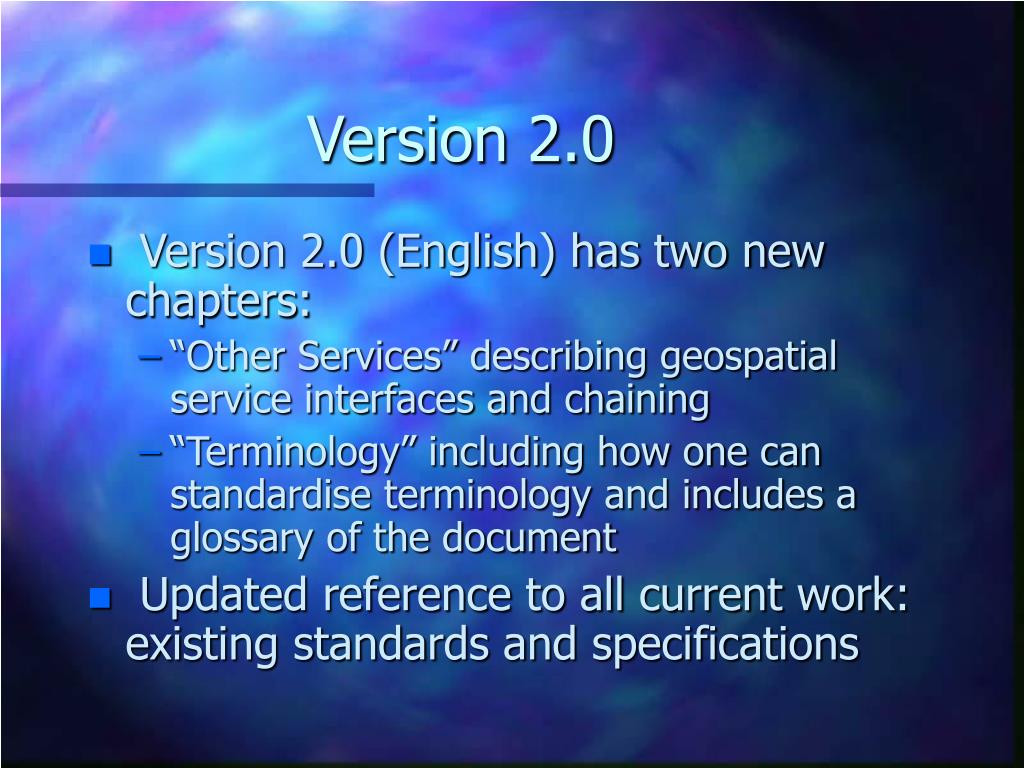 Version 2.0

Version 2.0 (English) has two new chapters:

– “Other Services” describing geospatial service interfaces and chaining

– “Terminology” including how one can standardise terminology and includes a glossary of the document

Updated reference to all current work: existing standards and specifications